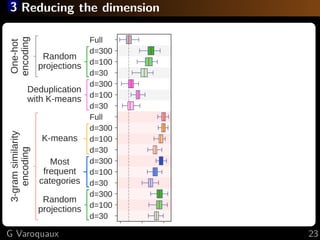 3 Reducing the dimension

One-hot encoding

Full

Random projections

d=300
d=100
d=30

Deduplication with K-means

d=300
d=100
d=30

3-gram similarity encoding

Full

K-means

d=300
d=100
d=30

Most frequent categories

d=300
d=100
d=30

Random projections

d=300
d=100
d=30

G Varoquaux

23